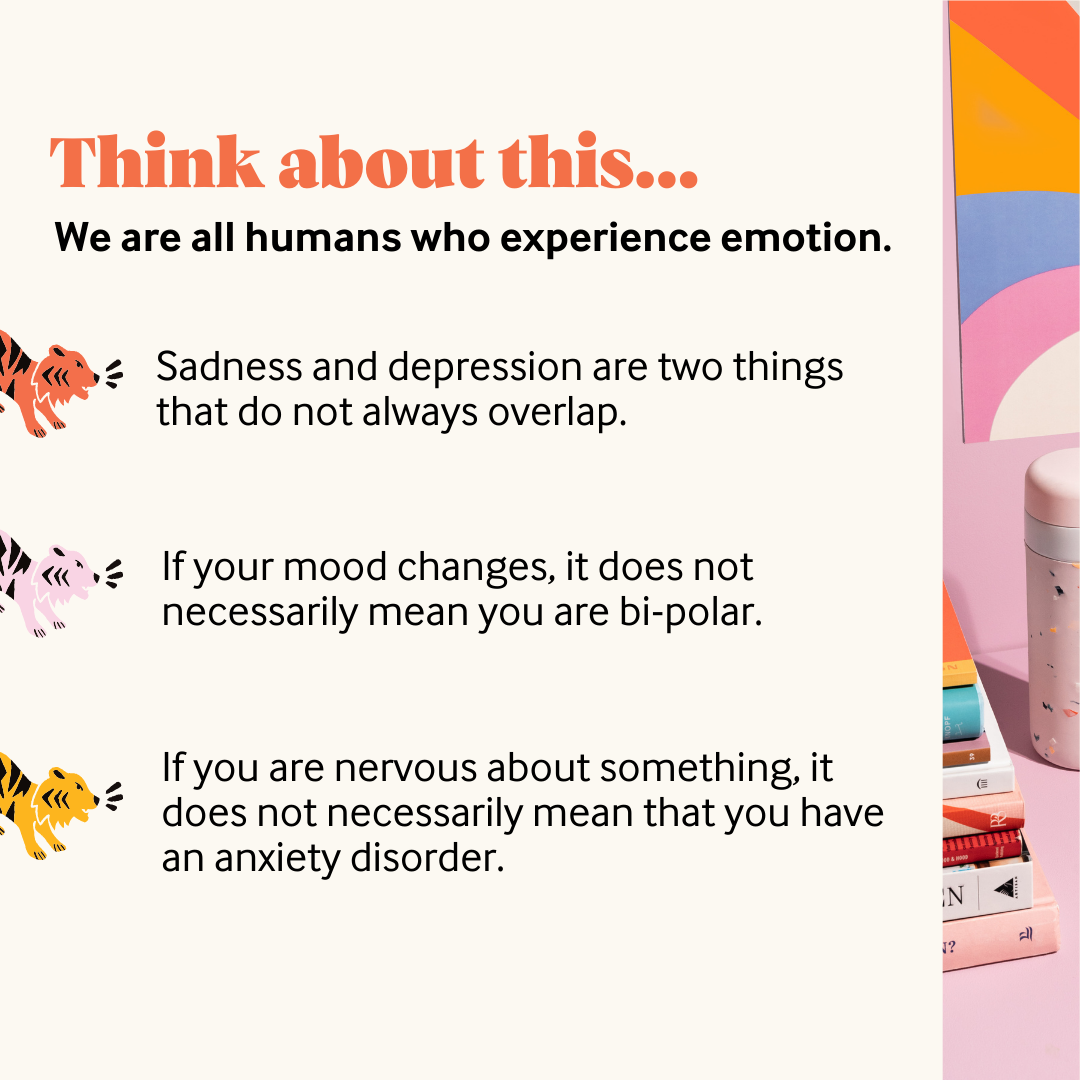 Think about this...

We are all humans who experience emotion.

Sadness and depression are two things that do not always overlap.

If your mood changes, it does not necessarily mean you are bi-polar.

If you are nervous about something, it does not necessarily mean that you have an anxiety disorder.